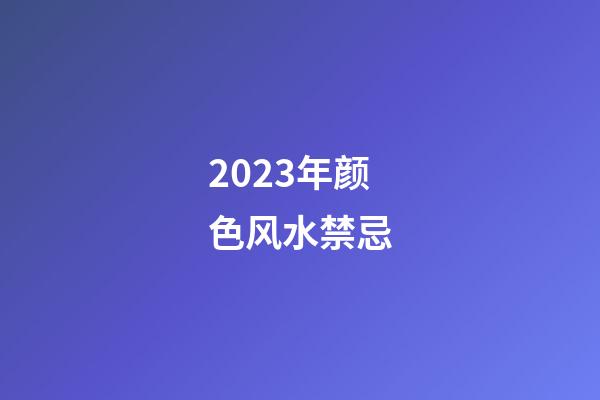 2023年颜色风水禁忌